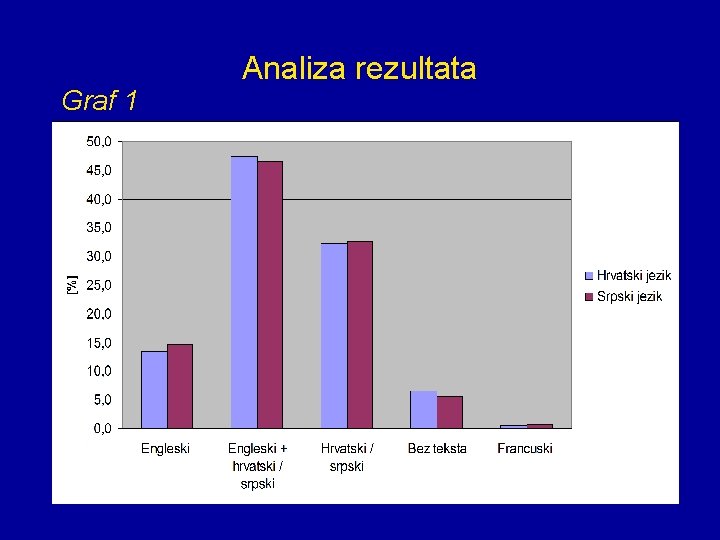 Analiza rezultata

Graf 1

50,0
45,0
40,0
35,0
30,0
25,0
20,0
15,0
10,0
5,0
0,0

[%]

Engleski
Engleski + hrvatski / srpski
Hrvatski / srpski
Bez teksta
Francuski

Hrvatski jezik
Srpski jezik